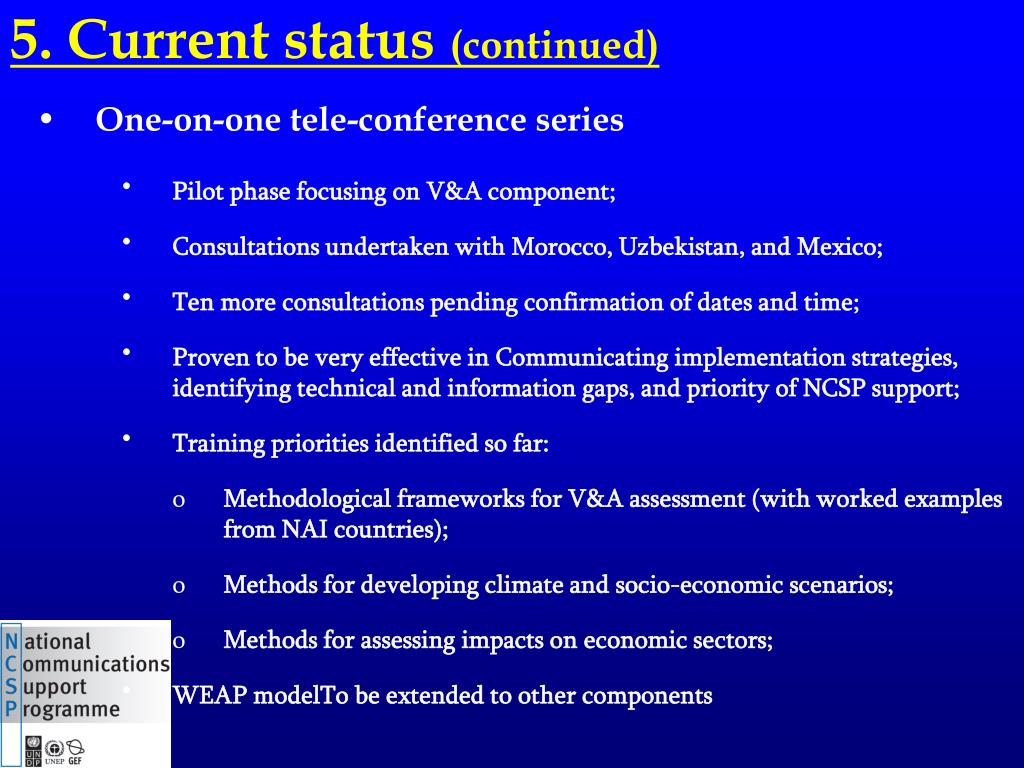 5. Current status (continued)

• One-on-one tele-conference series

• Pilot phase focusing on V&A component;

• Consultations undertaken with Morocco, Uzbekistan, and Mexico;

• Ten more consultations pending confirmation of dates and time;

• Proven to be very effective in Communicating implementation strategies, identifying technical and information gaps, and priority of NCSP support;

• Training priorities identified so far:

o Methodological frameworks for V&A assessment (with worked examples from NAI countries);

o Methods for developing climate and socio-economic scenarios;

o Methods for assessing impacts on economic sectors;

• WEAP modelTo be extended to other components

National Communications Support Programme

UNDP UNEP GEF